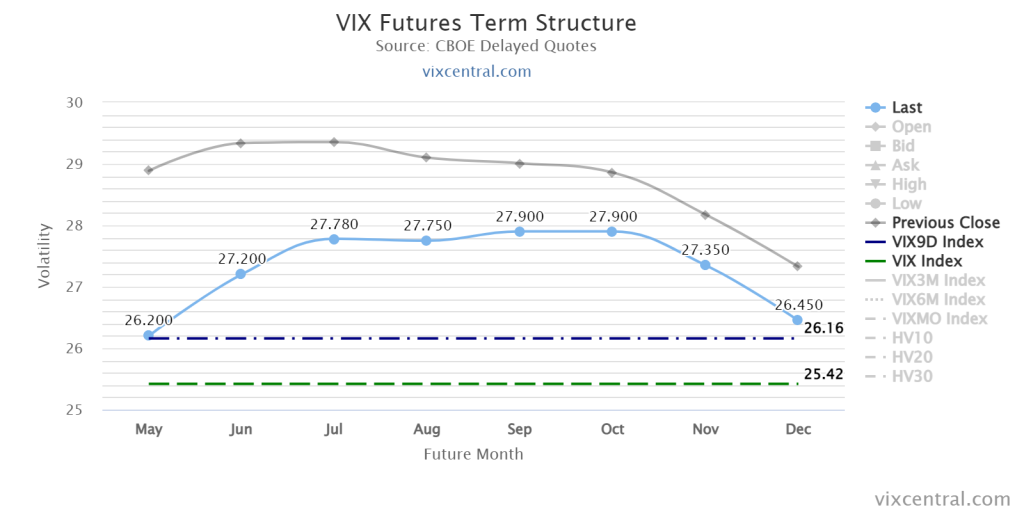 VIX Futures Term Structure
Source: CBOE Delayed Quotes
vixcentral.com

Volatility

30
29
28
27
26
25

26.200
27.200
27.780
27.750
27.900
27.900
27.350
26.450
26.16
25.42

May Jun Jul Aug Sep Oct Nov Dec

Future Month

Last
Open
Bid
Ask
High
Low
Previous Close
VIX9D Index
VIX Index
VIX3M Index
VIX6M Index
VIXMO Index
HV10
HV20
HV30

vixcentral.com